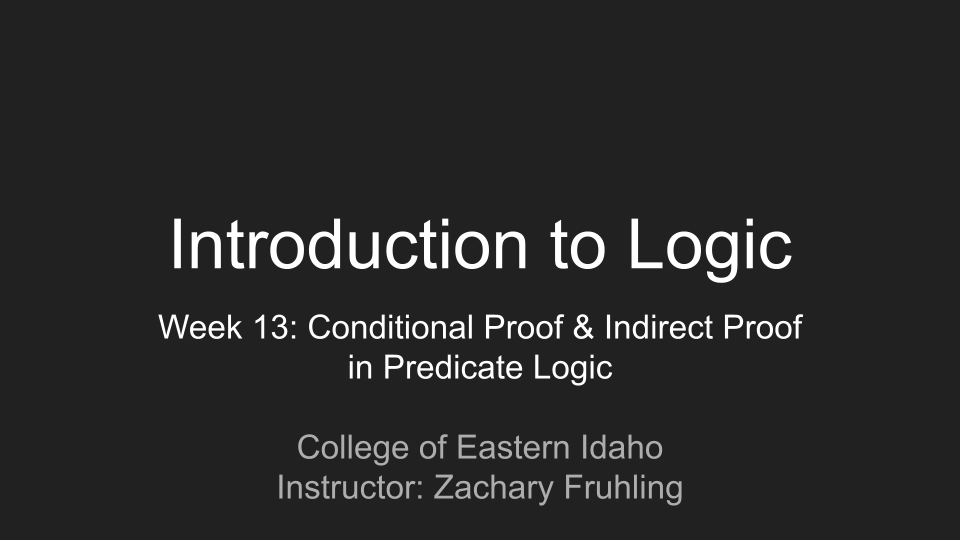 Introduction to Logic

Week 13: Conditional Proof & Indirect Proof in Predicate Logic

College of Eastern Idaho
Instructor: Zachary Fruhling